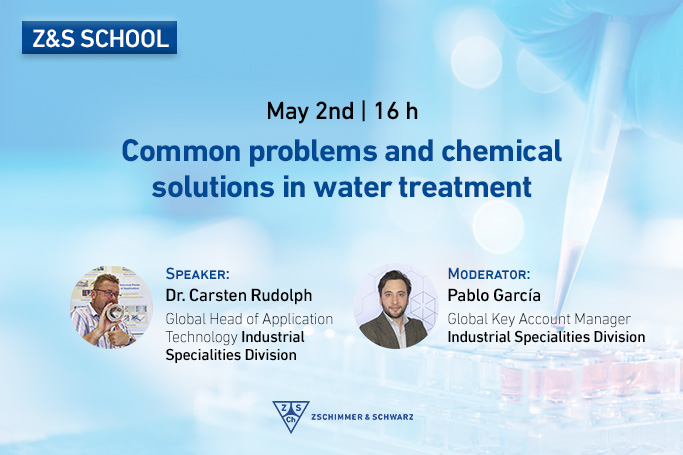 Z&S SCHOOL

May 2nd | 16 h

Common problems and chemical solutions in water treatment

SPEAKER:
Dr. Carsten Rudolph
Global Head of Application Technology Industrial Specialities Division

MODERATOR:
Pablo García
Global Key Account Manager
Industrial Specialities Division

Z S Ch ZSCHIMMER & SCHWARZ